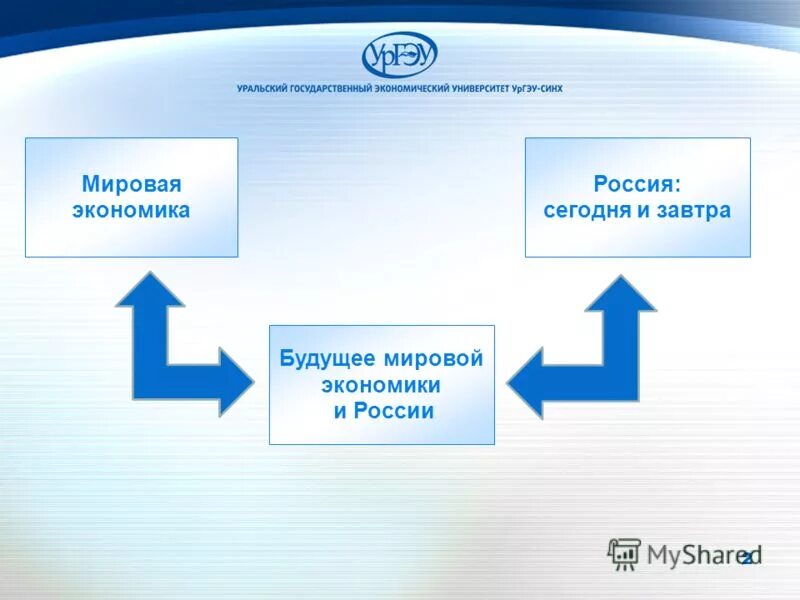 УрГЭУ

УРАЛЬСКИЙ ГОСУДАРСТВЕННЫЙ ЭКОНОМИЧЕСКИЙ УНИВЕРСИТЕТ УрГЭУ-СИНХ

Мировая экономика

Россия: сегодня и завтра

Будущее мировой экономики и России

MyShared

2